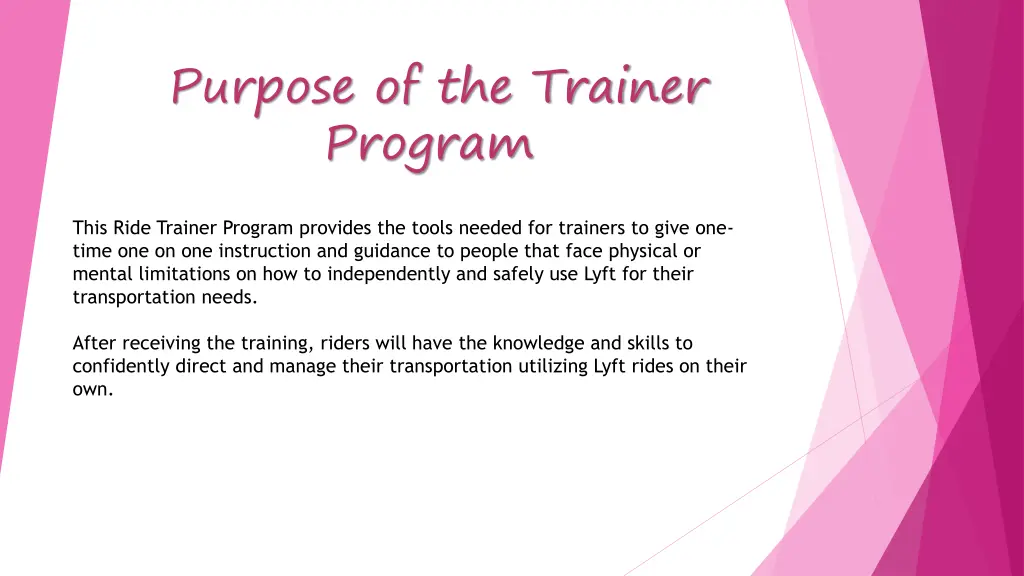 Purpose of the Trainer Program

This Ride Trainer Program provides the tools needed for trainers to give one-time one on one instruction and guidance to people that face physical or mental limitations on how to independently and safely use Lyft for their transportation needs.

After receiving the training, riders will have the knowledge and skills to confidently direct and manage their transportation utilizing Lyft rides on their own.